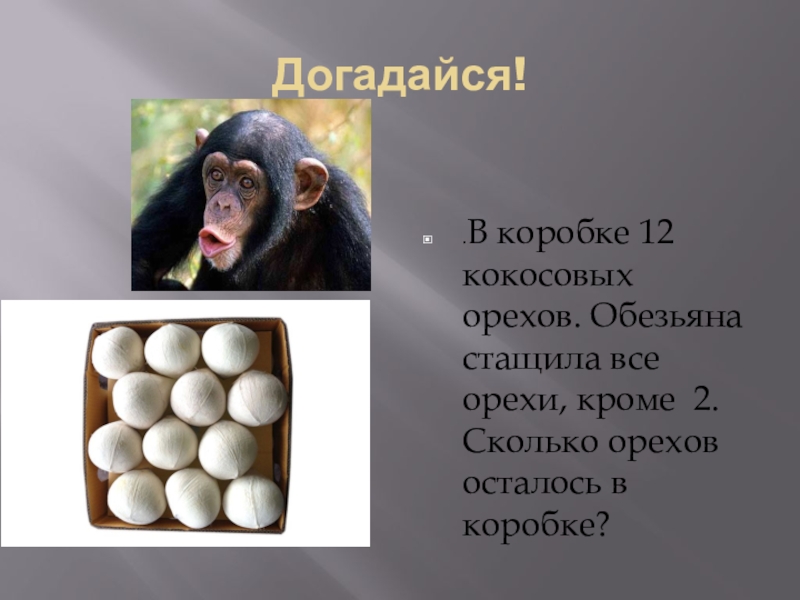 Догадайся!

.В коробке 12 кокосовых орехов. Обезьяна стащила все орехи, кроме 2. Сколько орехов осталось в коробке?